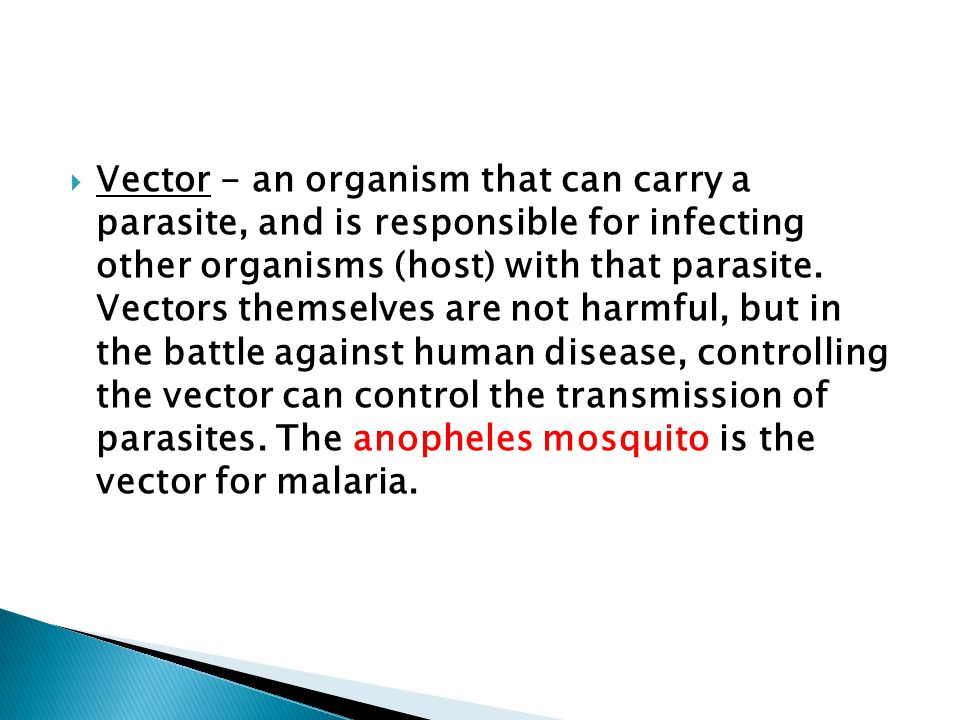 Vector - an organism that can carry a parasite, and is responsible for infecting other organisms (host) with that parasite. Vectors themselves are not harmful, but in the battle against human disease, controlling the vector can control the transmission of parasites. The anopheles mosquito is the vector for malaria.